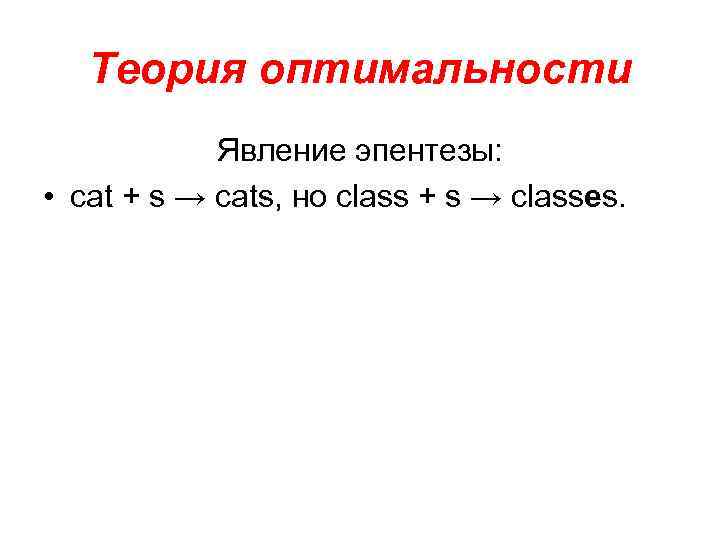 Теория оптимальности

Явление эпентезы:

• cat + s → cats, но class + s → classes.